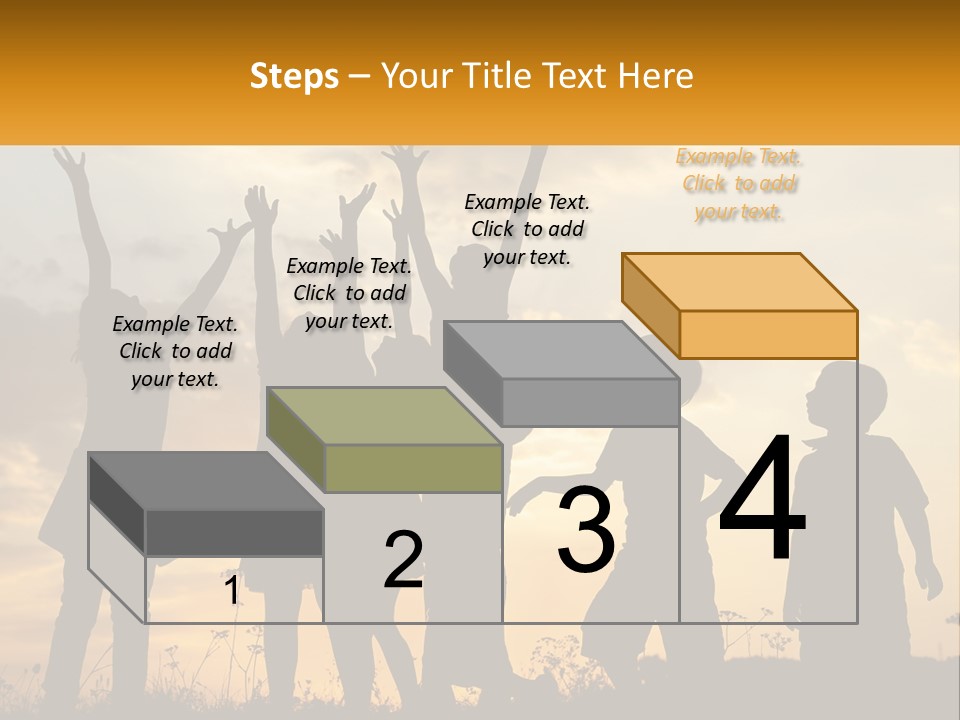 Steps – Your Title Text Here

Example Text. Click to add your text.

Example Text. Click to add your text.

Example Text. Click to add your text.

Example Text. Click to add your text.

1

2

3

4